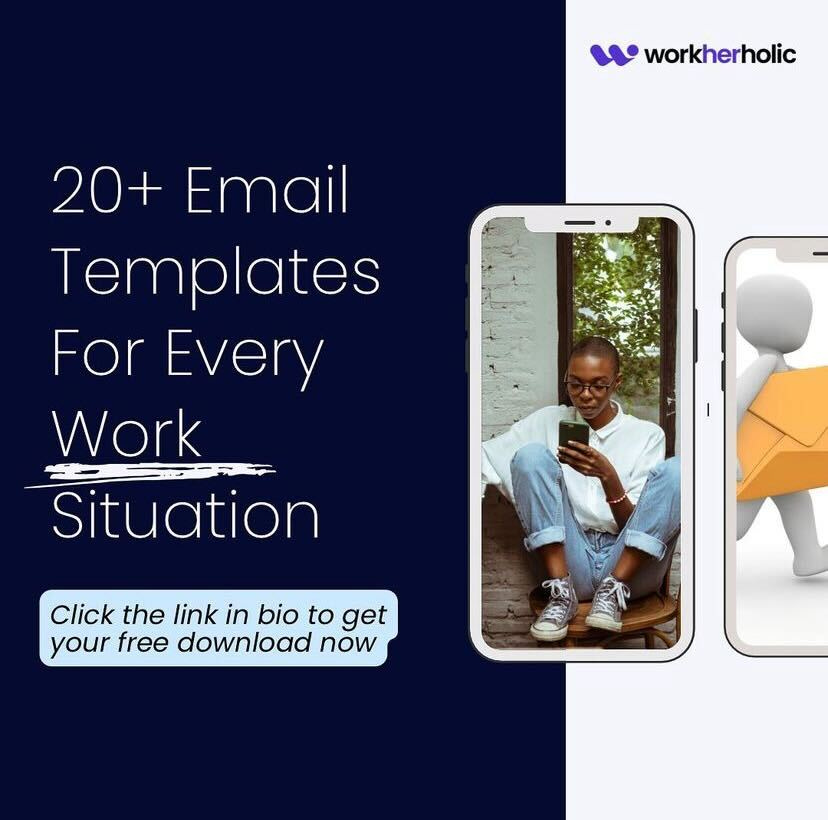 workherholic

20+ Email Templates For Every Work Situation

Click the link in bio to get your free download now